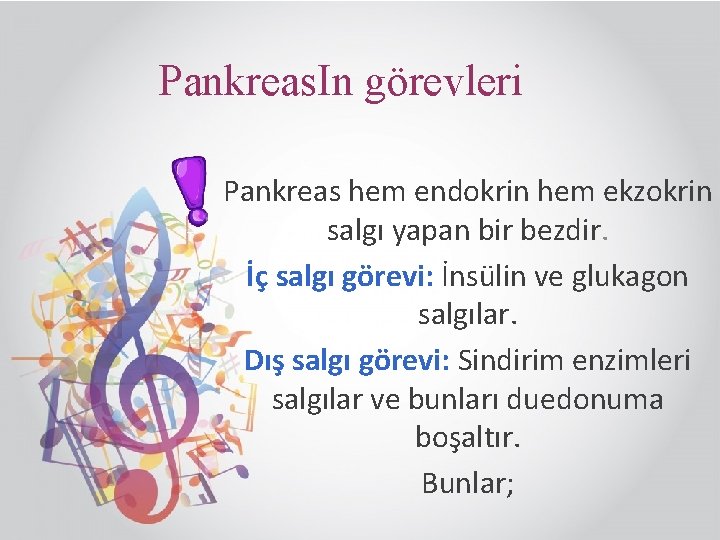 PankreasIn görevleri

Pankreas hem endokrin hem ekzokrin salgı yapan bir bezdir.

İç salgı görevi: İnsülin ve glukagon salgılar.

Dış salgı görevi: Sindirim enzimleri salgılar ve bunları duedonuma boşaltır.

Bunlar;